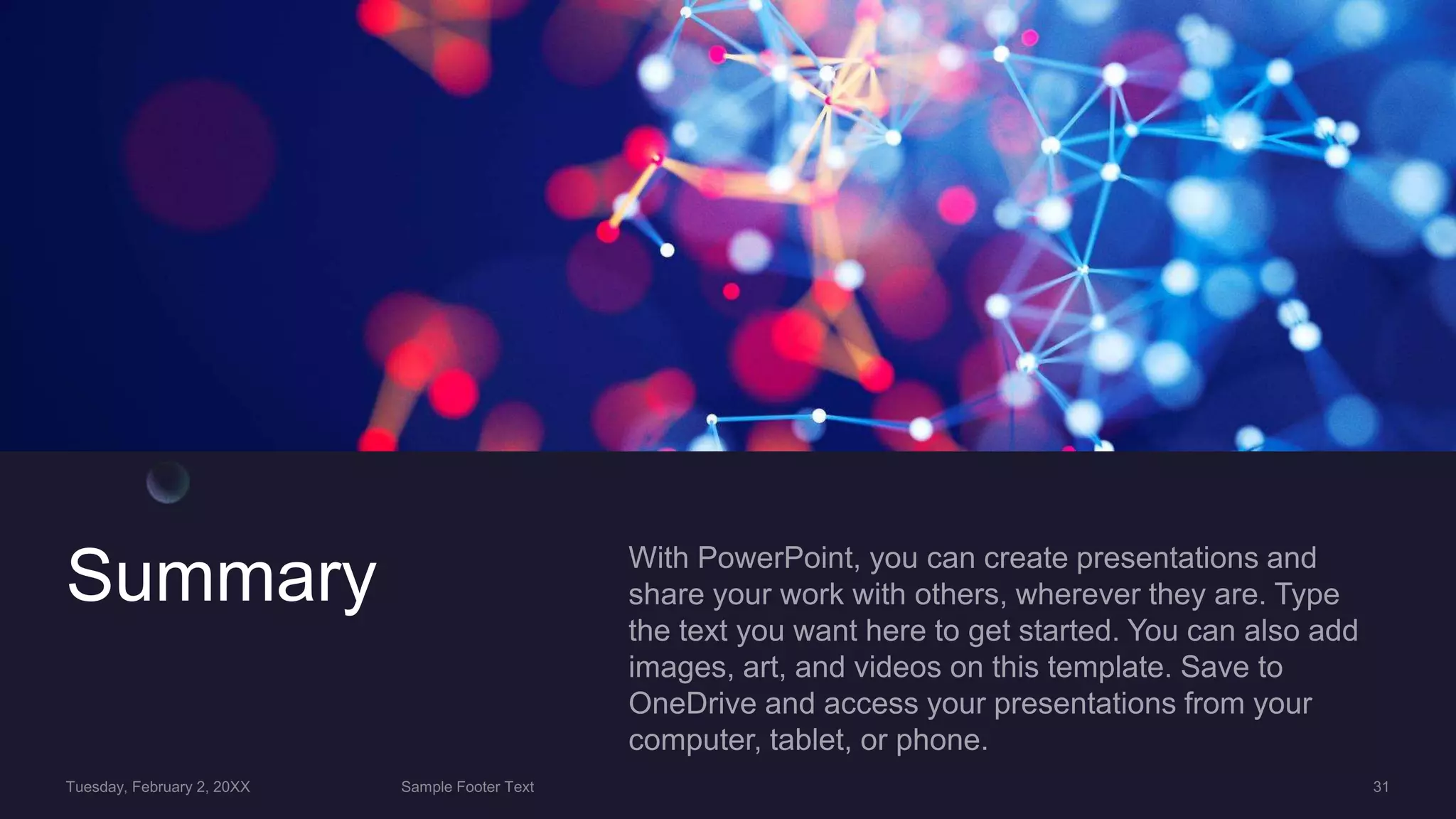 Summary

With PowerPoint, you can create presentations and share your work with others, wherever they are. Type the text you want here to get started. You can also add images, art, and videos on this template. Save to OneDrive and access your presentations from your computer, tablet, or phone.

Tuesday, February 2, 20XX

Sample Footer Text

31